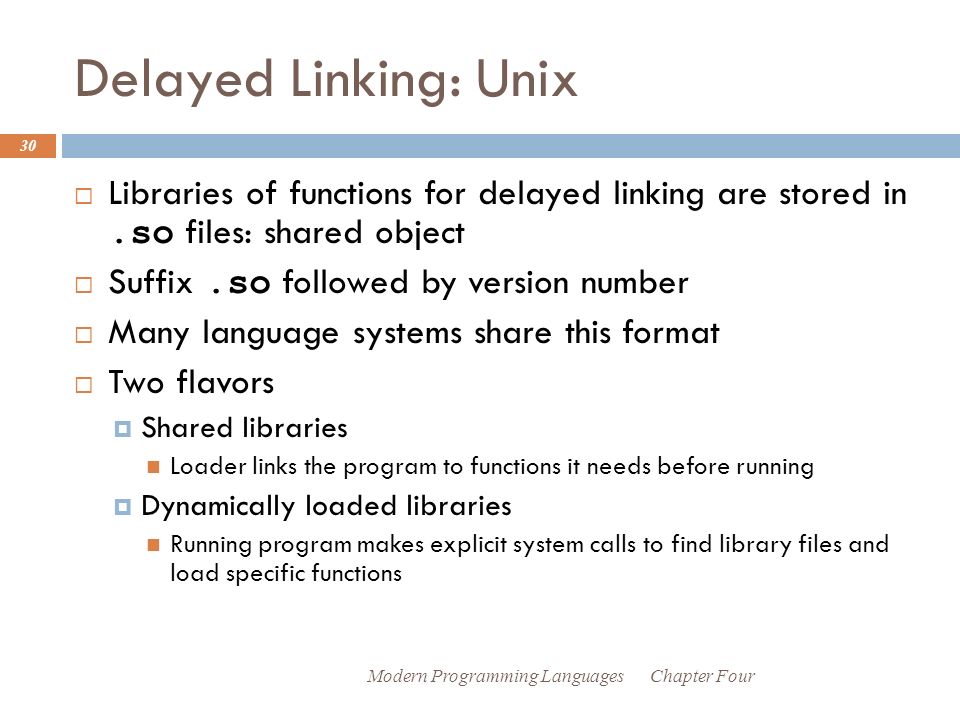 Delayed Linking: Unix

30

Libraries of functions for delayed linking are stored in .so files: shared object

Suffix .so followed by version number

Many language systems share this format

Two flavors

Shared libraries

Loader links the program to functions it needs before running

Dynamically loaded libraries

Running program makes explicit system calls to find library files and load specific functions

Modern Programming Languages Chapter Four